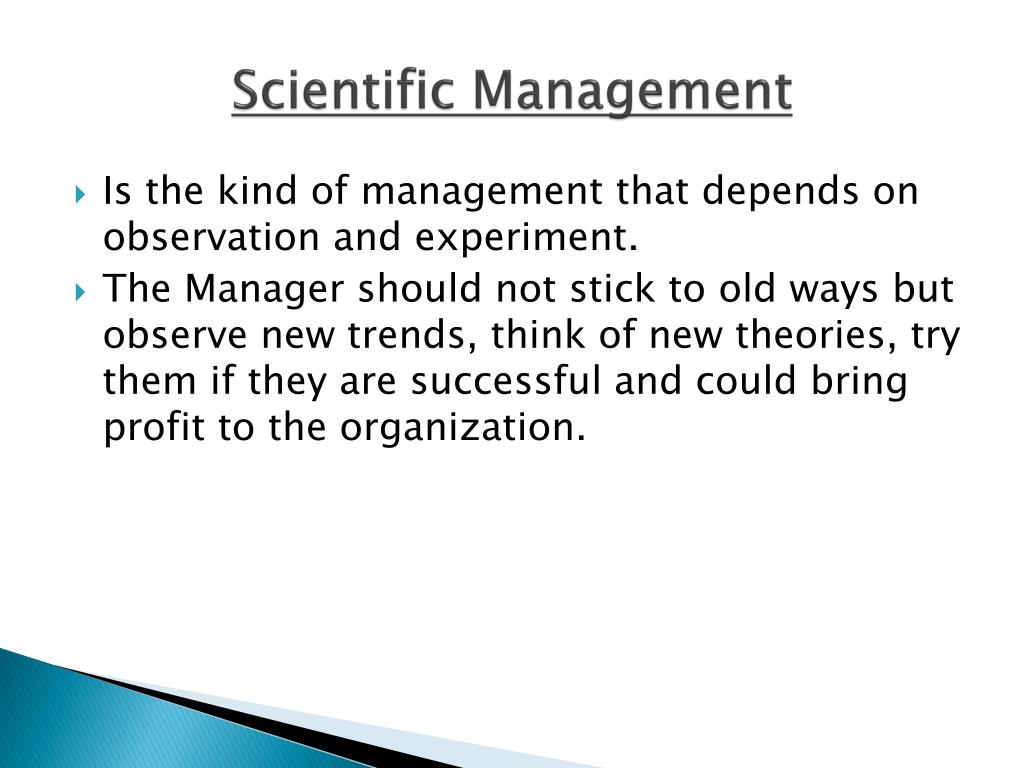 Scientific Management

Is the kind of management that depends on observation and experiment.

The Manager should not stick to old ways but observe new trends, think of new theories, try them if they are successful and could bring profit to the organization.